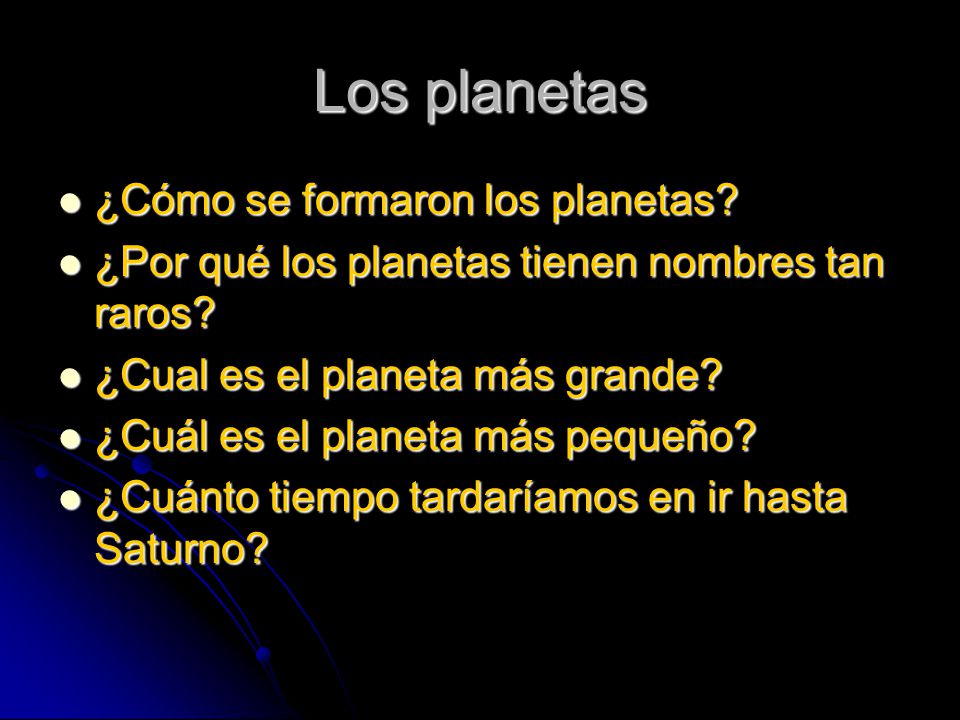 Los planetas

- ¿Cómo se formaron los planetas?
- ¿Por qué los planetas tienen nombres tan raros?
- ¿Cual es el planeta más grande?
- ¿Cuál es el planeta más pequeño?
- ¿Cuánto tiempo tardaríamos en ir hasta Saturno?